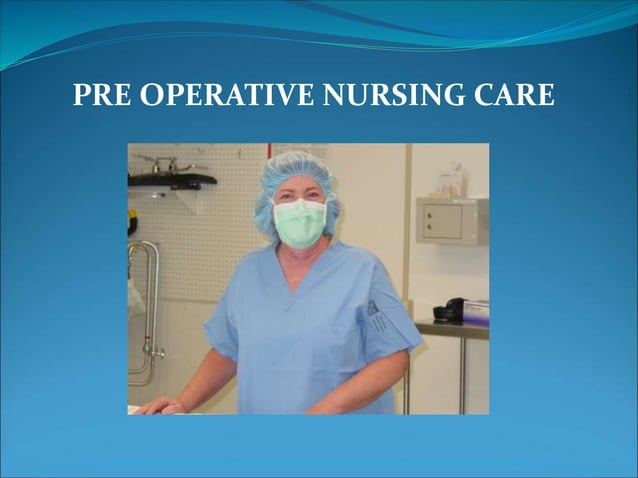 PRE OPERATIVE NURSING CARE